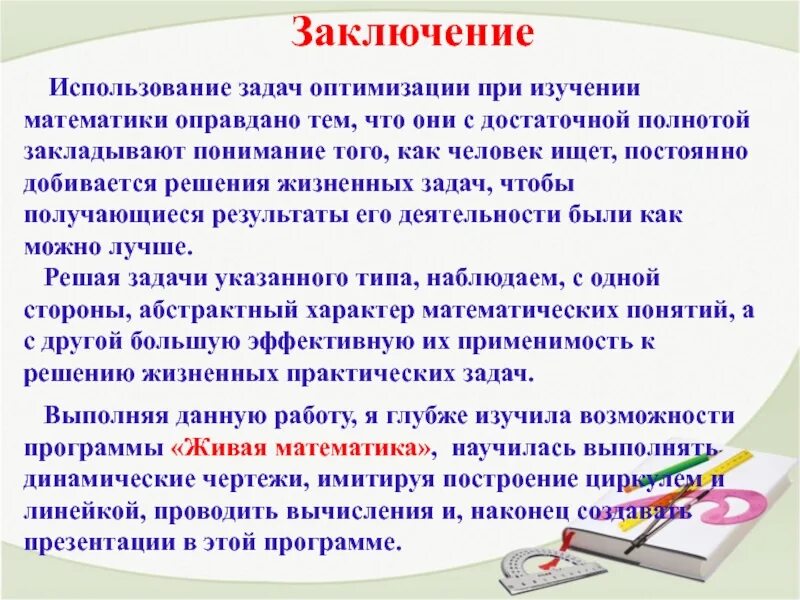 Заключение

Использование задач оптимизации при изучении математики оправдано тем, что они с достаточной полнотой закладывают понимание того, как человек ищет, постоянно добивается решения жизненных задач, чтобы получающиеся результаты его деятельности были как можно лучше.

Решая задачи указанного типа, наблюдаем, с одной стороны, абстрактный характер математических понятий, а с другой большую эффективную их применимость к решению жизненных практических задач.

Выполняя данную работу, я глубже изучила возможности программы «Живая математика», научилась выполнять динамические чертежи, имитируя построение циркулем и линейкой, проводить вычисления и, наконец создавать презентации в этой программе.